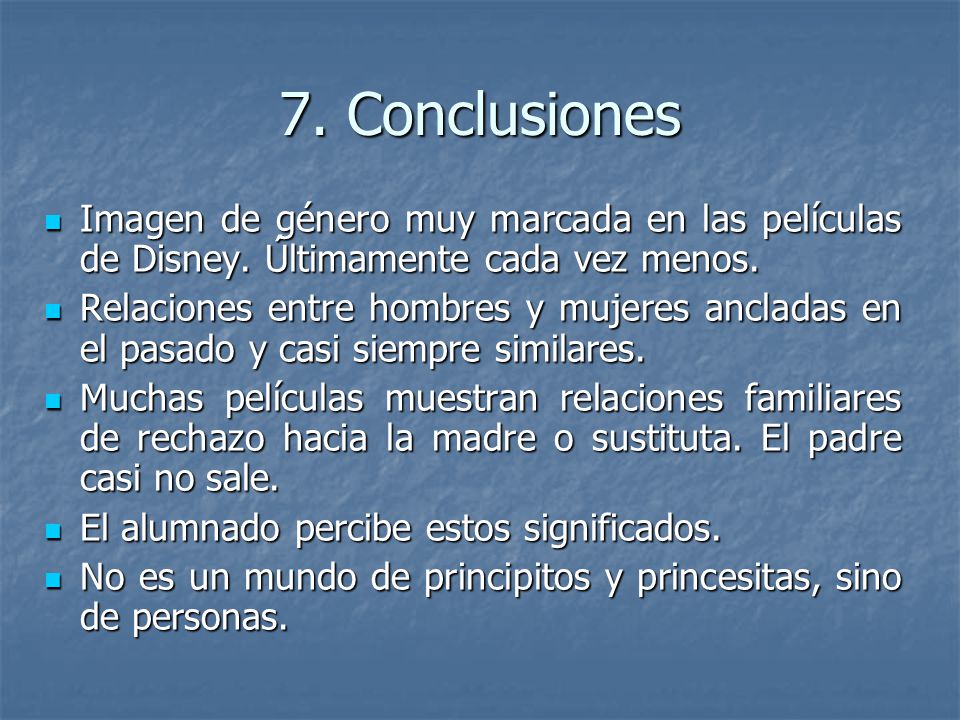 7. Conclusiones

- Imagen de género muy marcada en las películas de Disney. Últimamente cada vez menos.
- Relaciones entre hombres y mujeres ancladas en el pasado y casi siempre similares.
- Muchas películas muestran relaciones familiares de rechazo hacia la madre o sustituta. El padre casi no sale.
- El alumnado percibe estos significados.
- No es un mundo de principitos y princesitas, sino de personas.